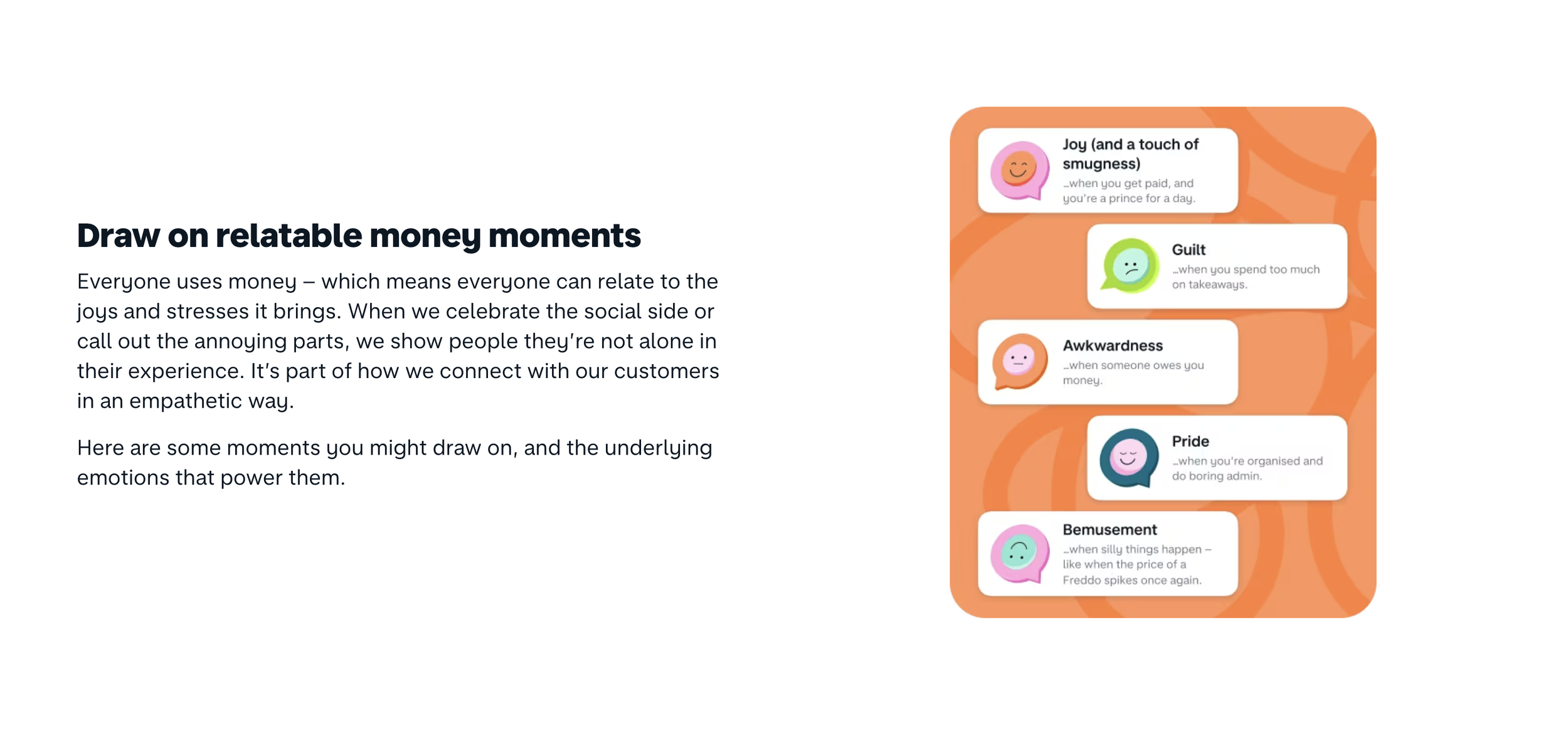 Draw on relatable money moments

Everyone uses money – which means everyone can relate to the joys and stresses it brings. When we celebrate the social side or call out the annoying parts, we show people they're not alone in their experience. It's part of how we connect with our customers in an empathetic way.

Here are some moments you might draw on, and the underlying emotions that power them.

Joy (and a touch of smugness)
...when you get paid, and you're a prince for a day.

Guilt
...when you spend too much on takeaways.

Awkwardness
...when someone owes you money.

Pride
...when you're organised and do boring admin.

Bemusement
...when silly things happen – like when the price of a Freddo spikes once again.